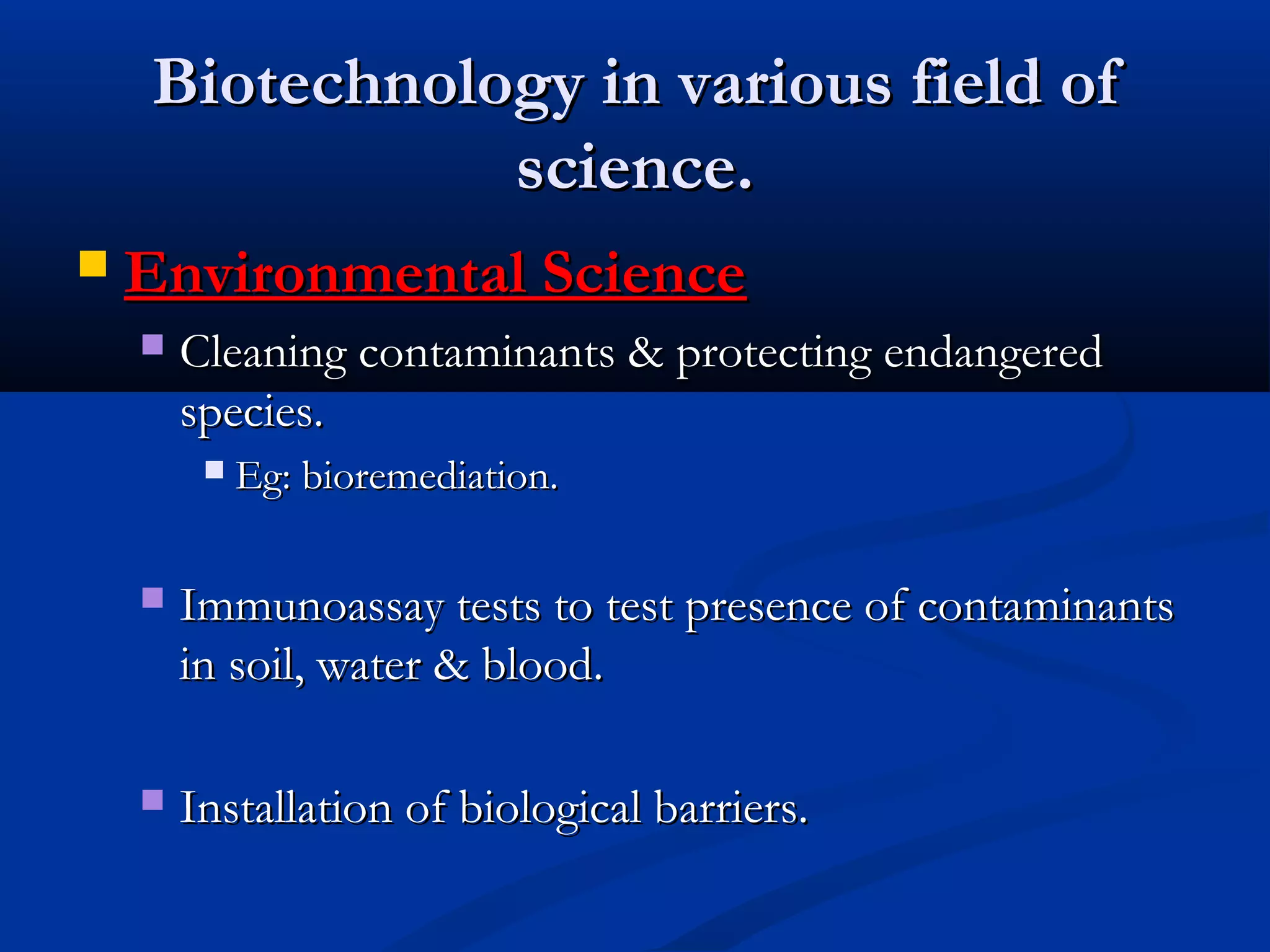 Biotechnology in various field of science.

Environmental Science

Cleaning contaminants & protecting endangered species.

Eg: bioremediation.

Immunoassay tests to test presence of contaminants in soil, water & blood.

Installation of biological barriers.